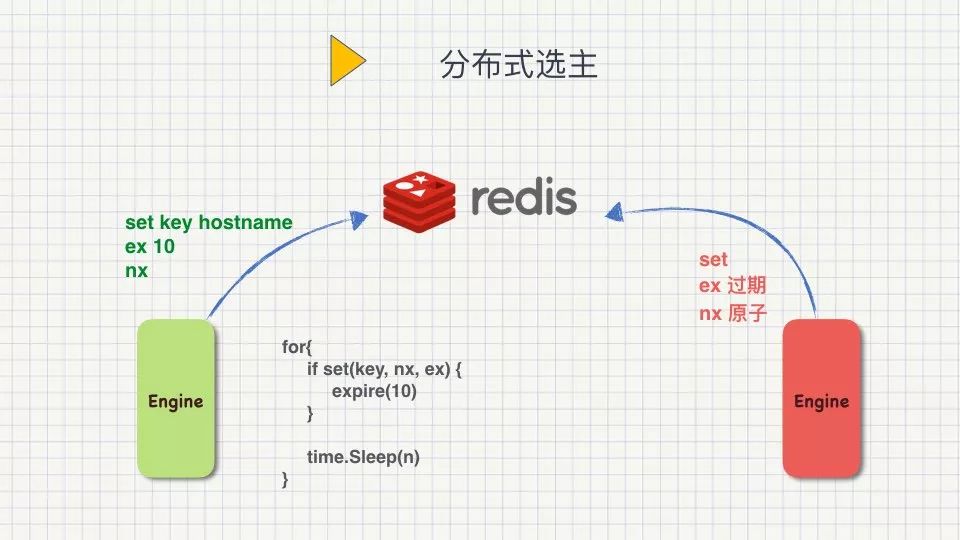 分布式选主

redis

set key hostname
ex 10
nx

set
ex 过期
nx 原子

Engine

for{
if set(key, nx, ex) {
expire(10)
}

time.Sleep(n)
}

Engine